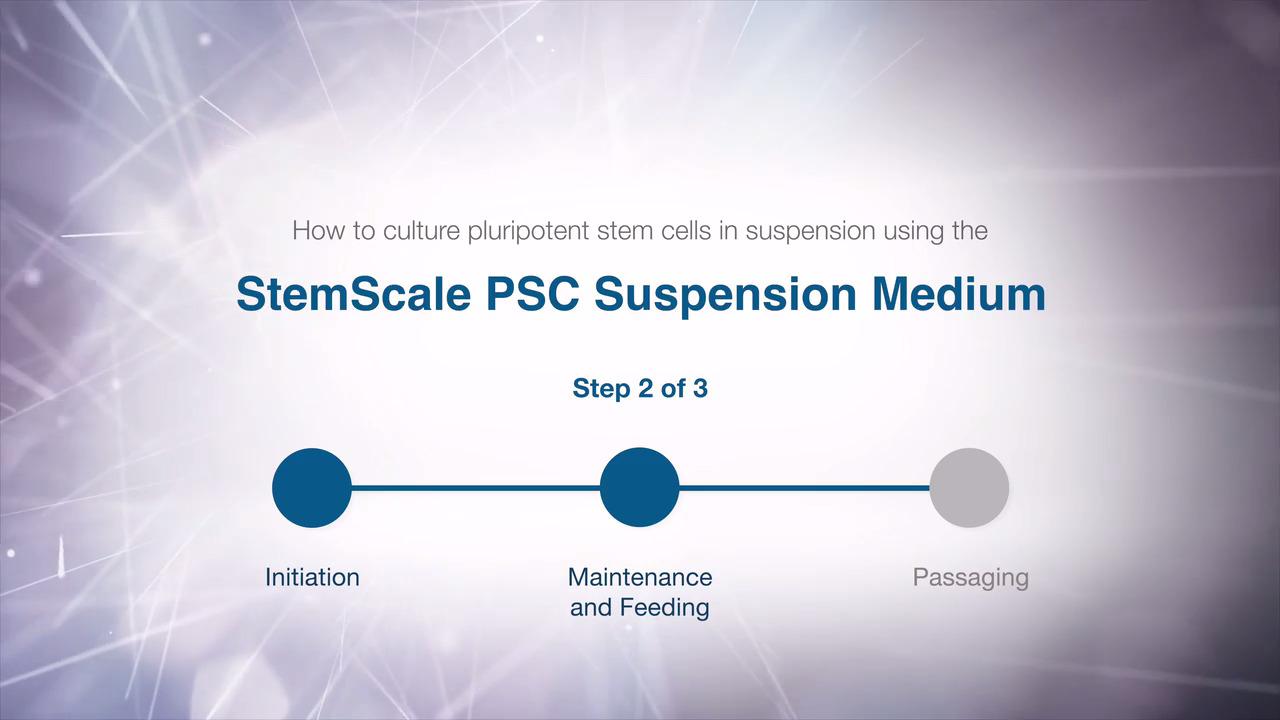 How to culture pluripotent stem cells in suspension using the

StemScale PSC Suspension Medium

Step 2 of 3

Initiation

Maintenance and Feeding

Passaging